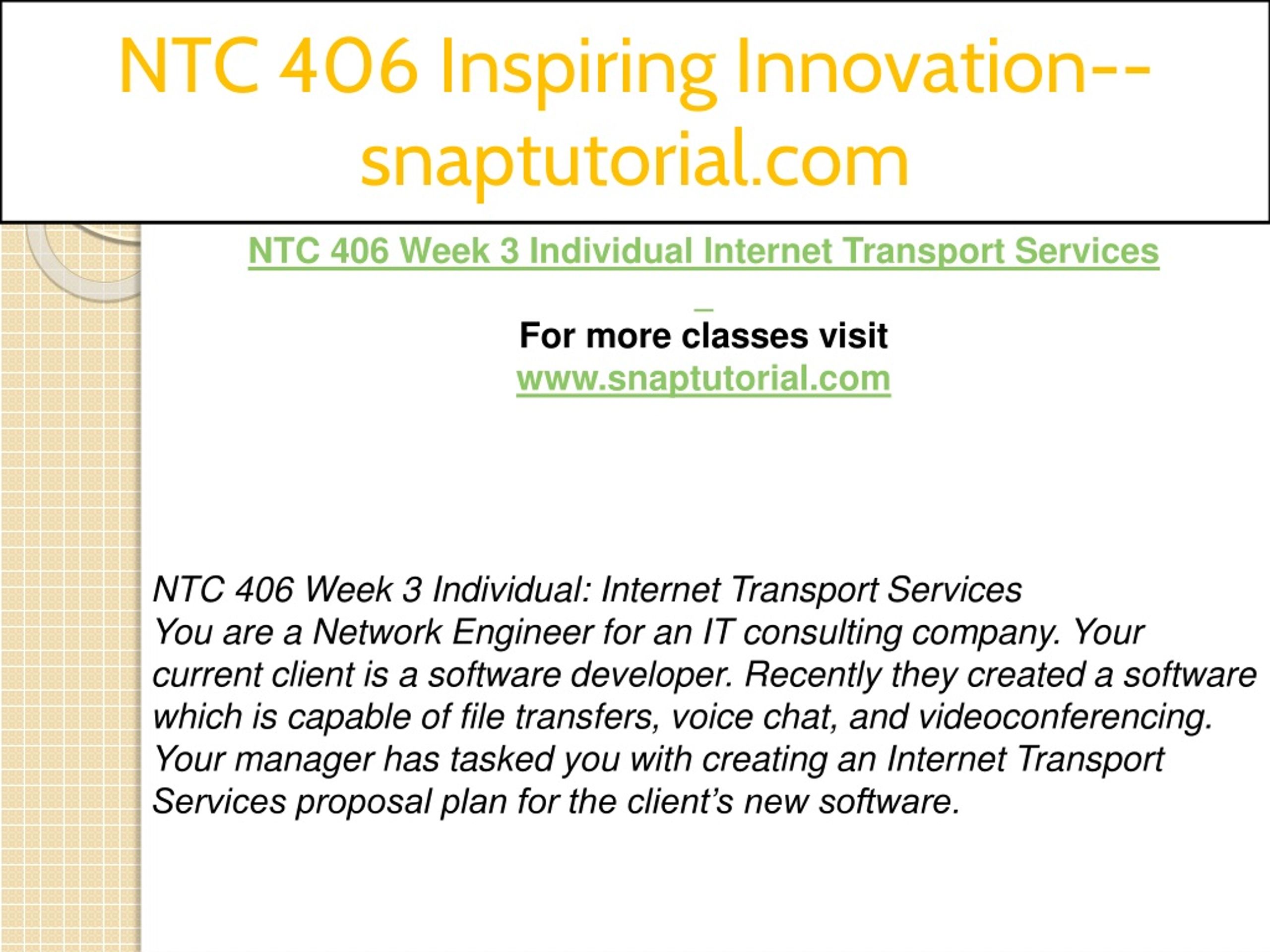 NTC 406 Inspiring Innovation--snaptutorial.com

NTC 406 Week 3 Individual Internet Transport Services

For more classes visit
www.snaptutorial.com

NTC 406 Week 3 Individual: Internet Transport Services
You are a Network Engineer for an IT consulting company. Your current client is a software developer. Recently they created a software which is capable of file transfers, voice chat, and videoconferencing. Your manager has tasked you with creating an Internet Transport Services proposal plan for the client's new software.